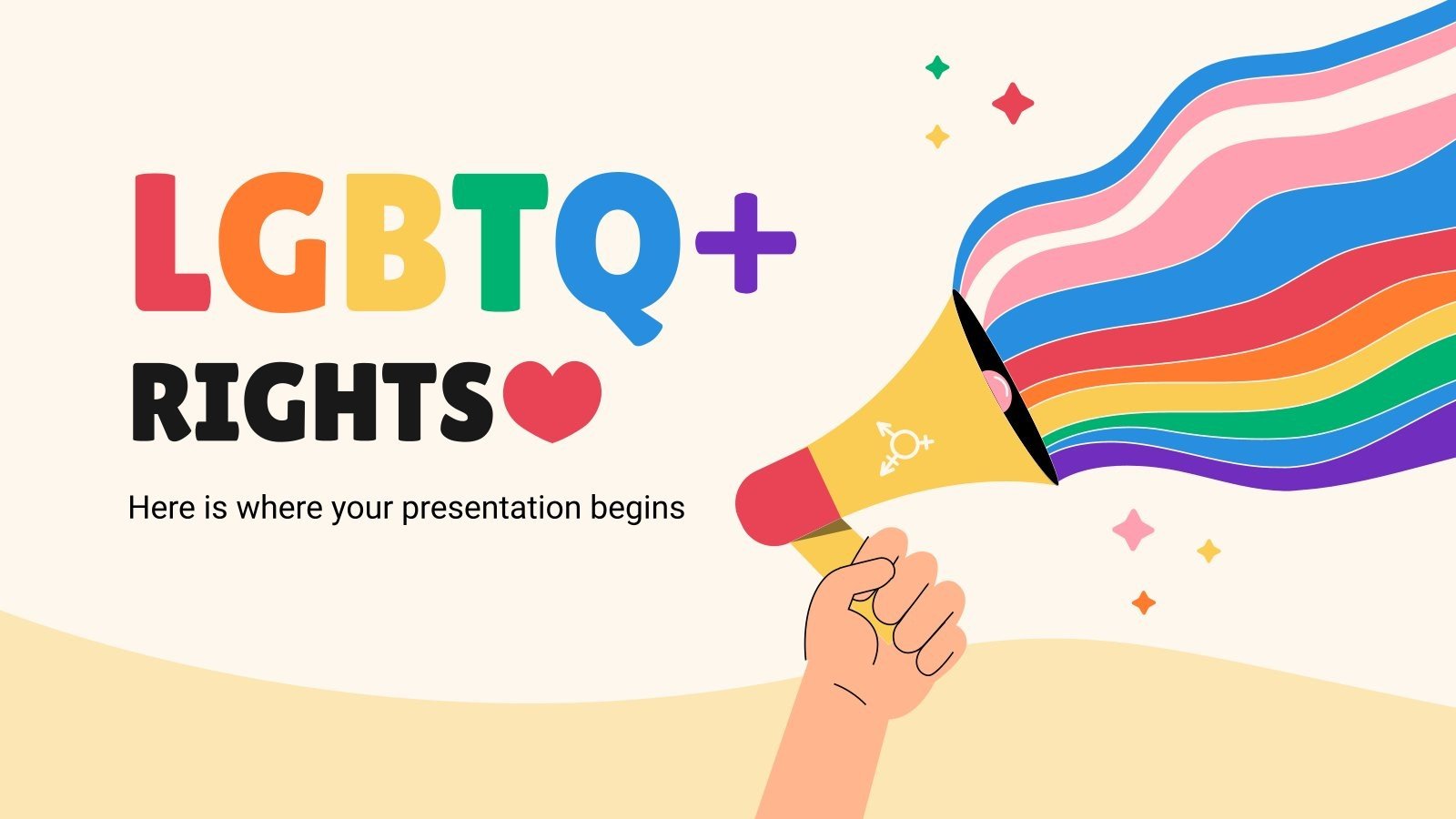 LGBTQ+
RIGHTS

Here is where your presentation begins